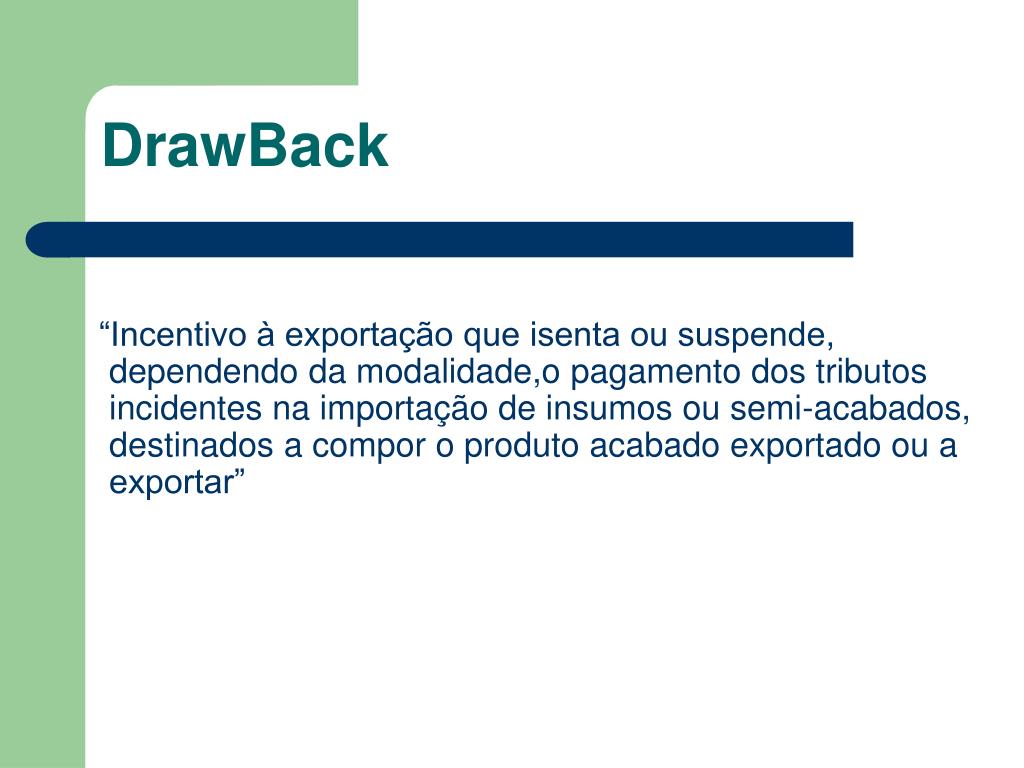 DrawBack

“Incentivo à exportação que isenta ou suspende, dependendo da modalidade,o pagamento dos tributos incidentes na importação de insumos ou semi-acabados, destinados a compor o produto acabado exportado ou a exportar”